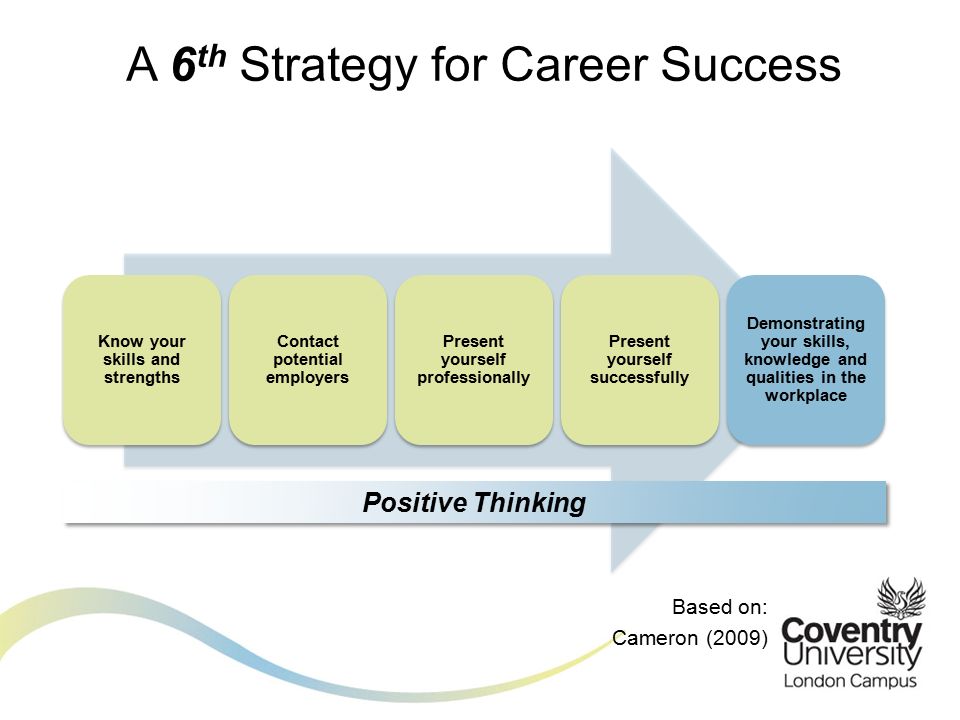 A $6^{th}$ Strategy for Career Success

Know your skills and strengths

Contact potential employers

Present yourself professionally

Present yourself successfully

Demonstrating your skills, knowledge and qualities in the workplace

Positive Thinking

Based on:

Cameron (2009)

Coventry University

London Campus